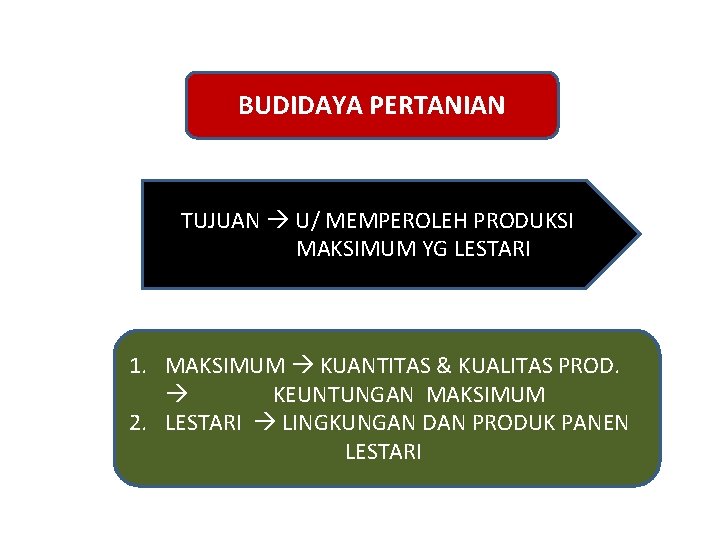 BUDIDAYA PERTANIAN

TUJUAN → U/ MEMPEROLEH PRODUKSI MAKSIMUM YG LESTARI

1. MAKSIMUM → KUANTITAS & KUALITAS PROD. → KEUNTUNGAN MAKSIMUM
2. LESTARI → LINGKUNGAN DAN PRODUK PANEN LESTARI